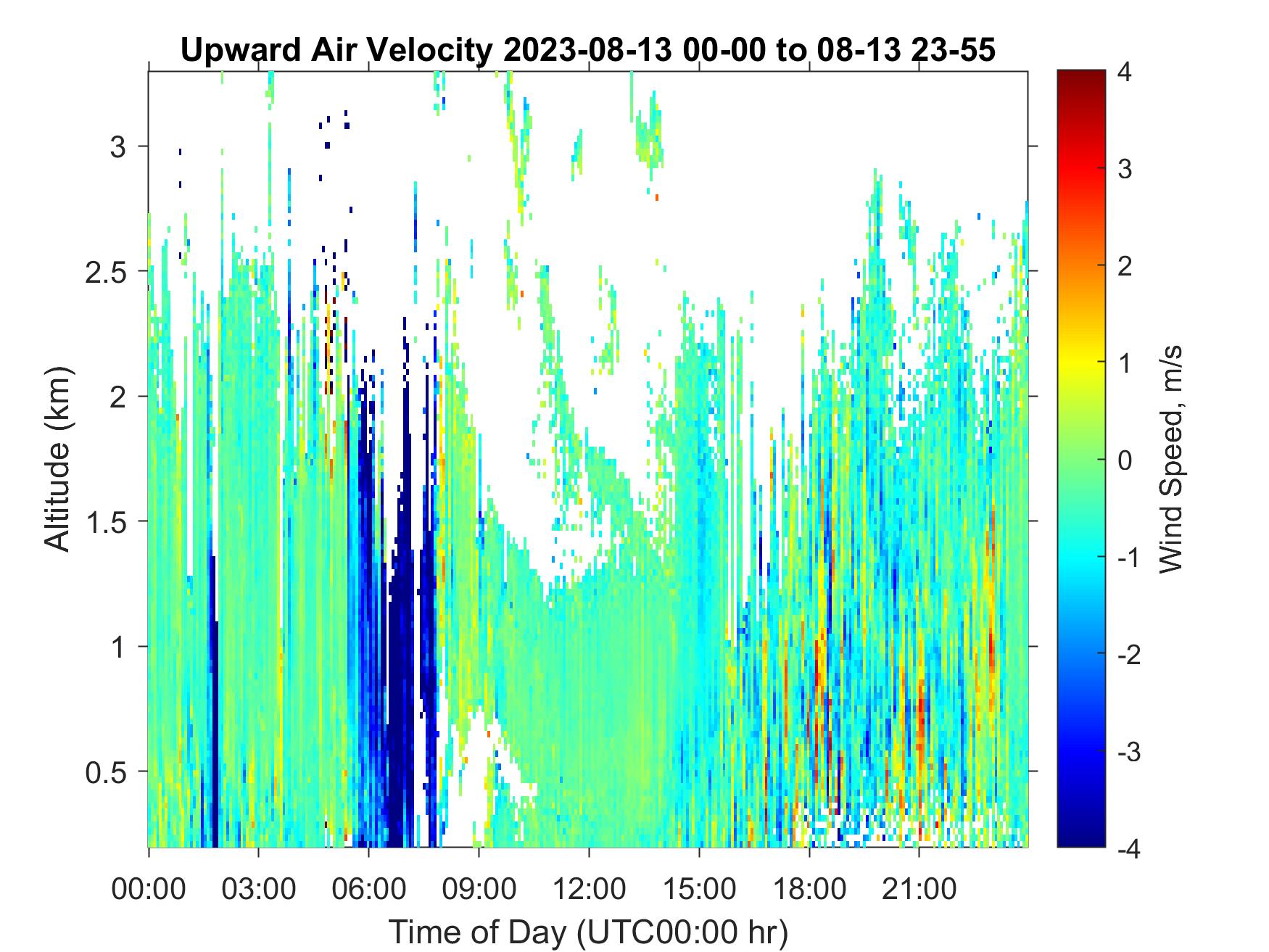 Upward Air Velocity 2023-08-13 00-00 to 08-13 23-55

Altitude (km)

3
2.5
2
1.5
1
0.5

00:00 03:00 06:00 09:00 12:00 15:00 18:00 21:00

Time of Day (UTC00:00 hr)

4
3
2
1
0
-1
-2
-3
-4

Wind Speed, m/s